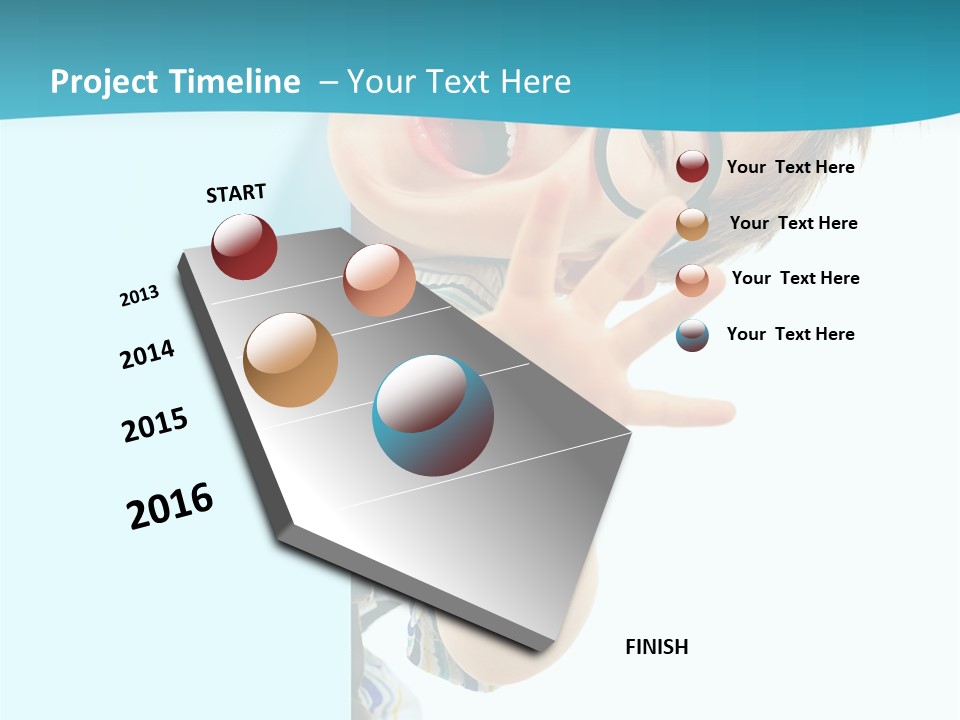 Project Timeline – Your Text Here

START

2013

2014

2015

2016

FINISH

Your Text Here

Your Text Here

Your Text Here

Your Text Here